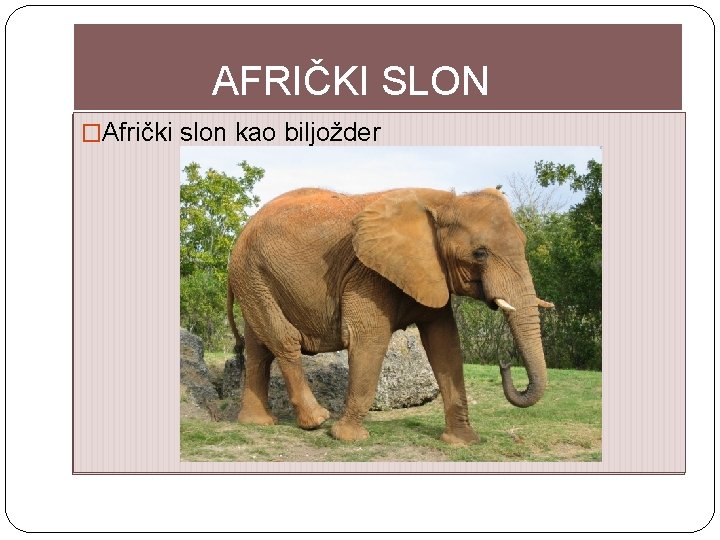 AFRIČKI SLON

□Afrički slon kao biljožder